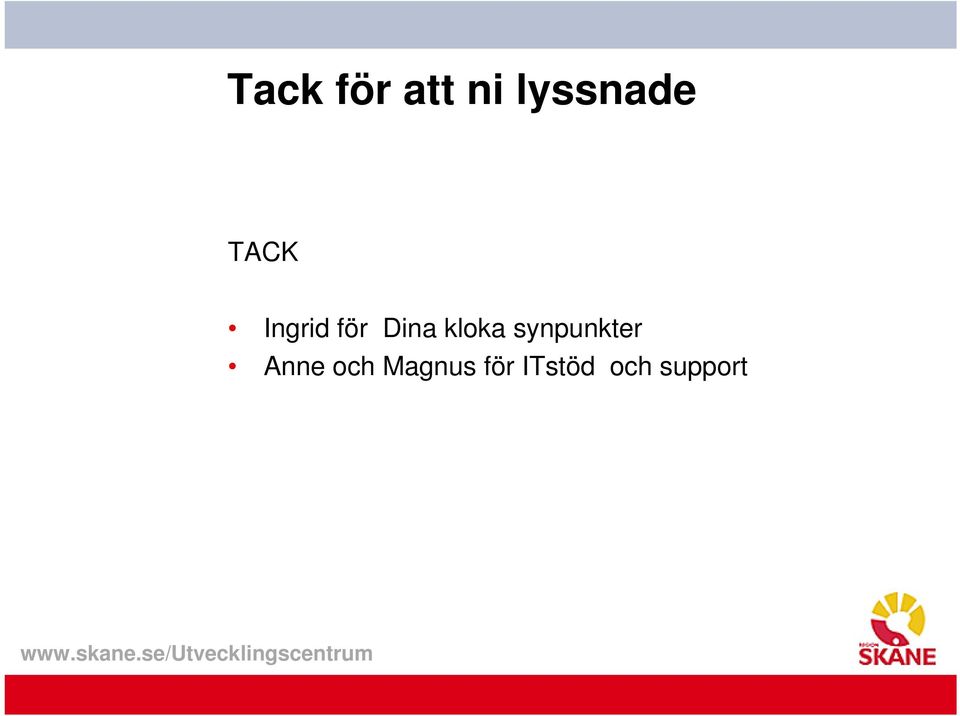 Tack för att ni lyssnade

TACK

• Ingrid för Dina kloka synpunkter
• Anne och Magnus för ITstöd och support

www.skane.se/Utvecklingscentrum

REGION
SKÅNE